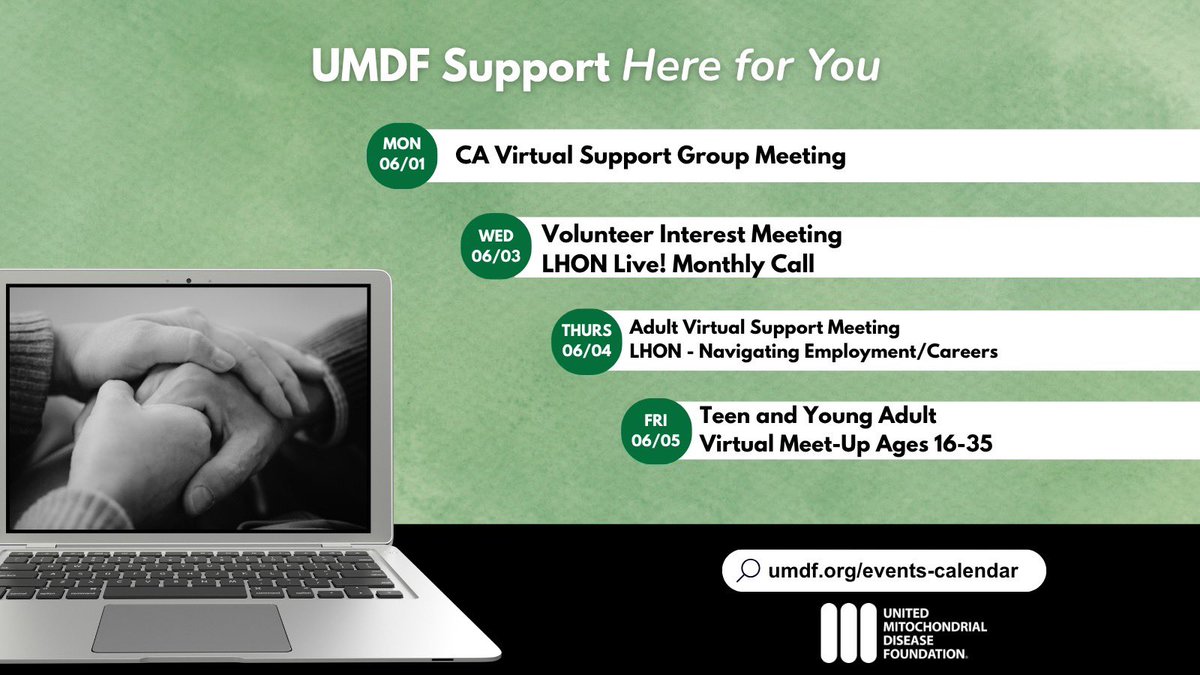 UMDF Support Here for You

MON 06/01 CA Virtual Support Group Meeting

WED 06/03 Volunteer Interest Meeting
LHON Live! Monthly Call

THURS 06/04 Adult Virtual Support Meeting
LHON - Navigating Employment/Careers

FRI 06/05 Teen and Young Adult
Virtual Meet-Up Ages 16-35

umdf.org/events-calendar

UNITED MITOCHONDRIAL DISEASE FOUNDATION.